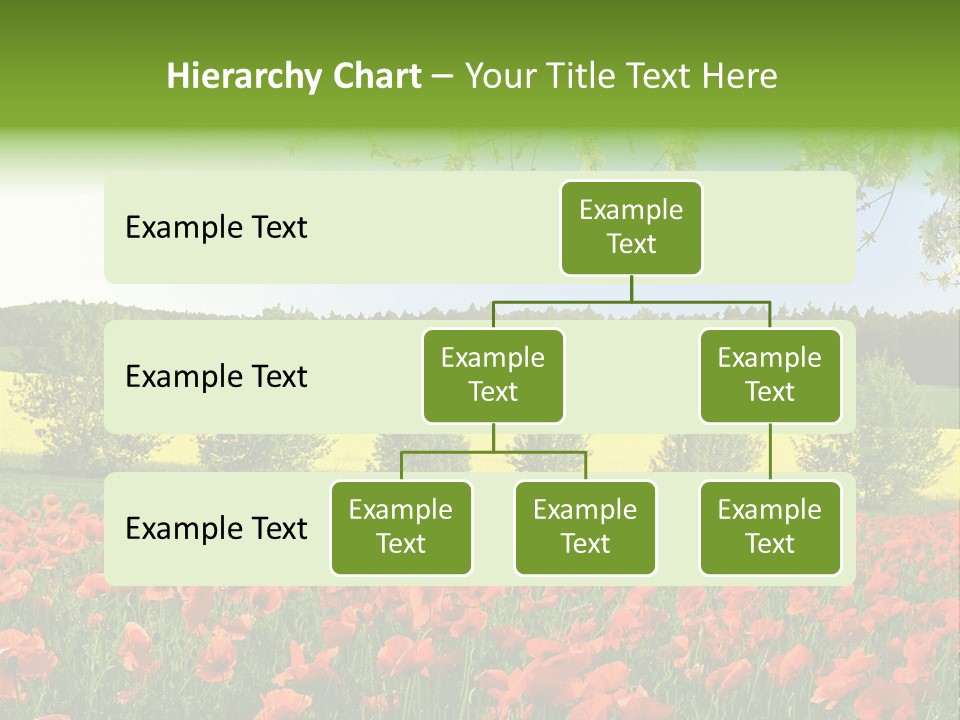 Hierarchy Chart – Your Title Text Here

Example Text

Example Text

Example Text

Example Text

Example Text

Example Text

Example Text

Example Text

Example Text